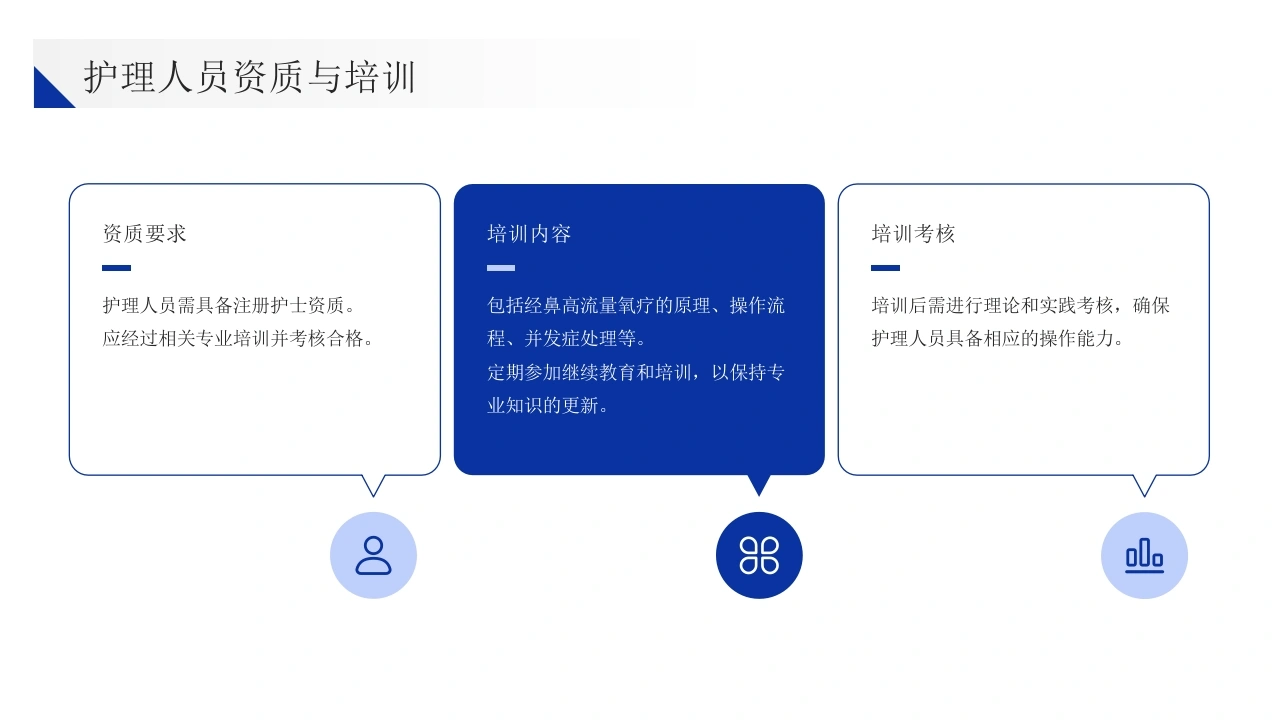 护理人员资质与培训

资质要求

护理人员需具备注册护士资质。
应经过相关专业培训并考核合格。

培训内容

包括经鼻高流量氧疗的原理、操作流程、并发症处理等。
定期参加继续教育和培训，以保持专业知识的更新。

培训考核

培训后需进行理论和实践考核，确保护理人员具备相应的操作能力。